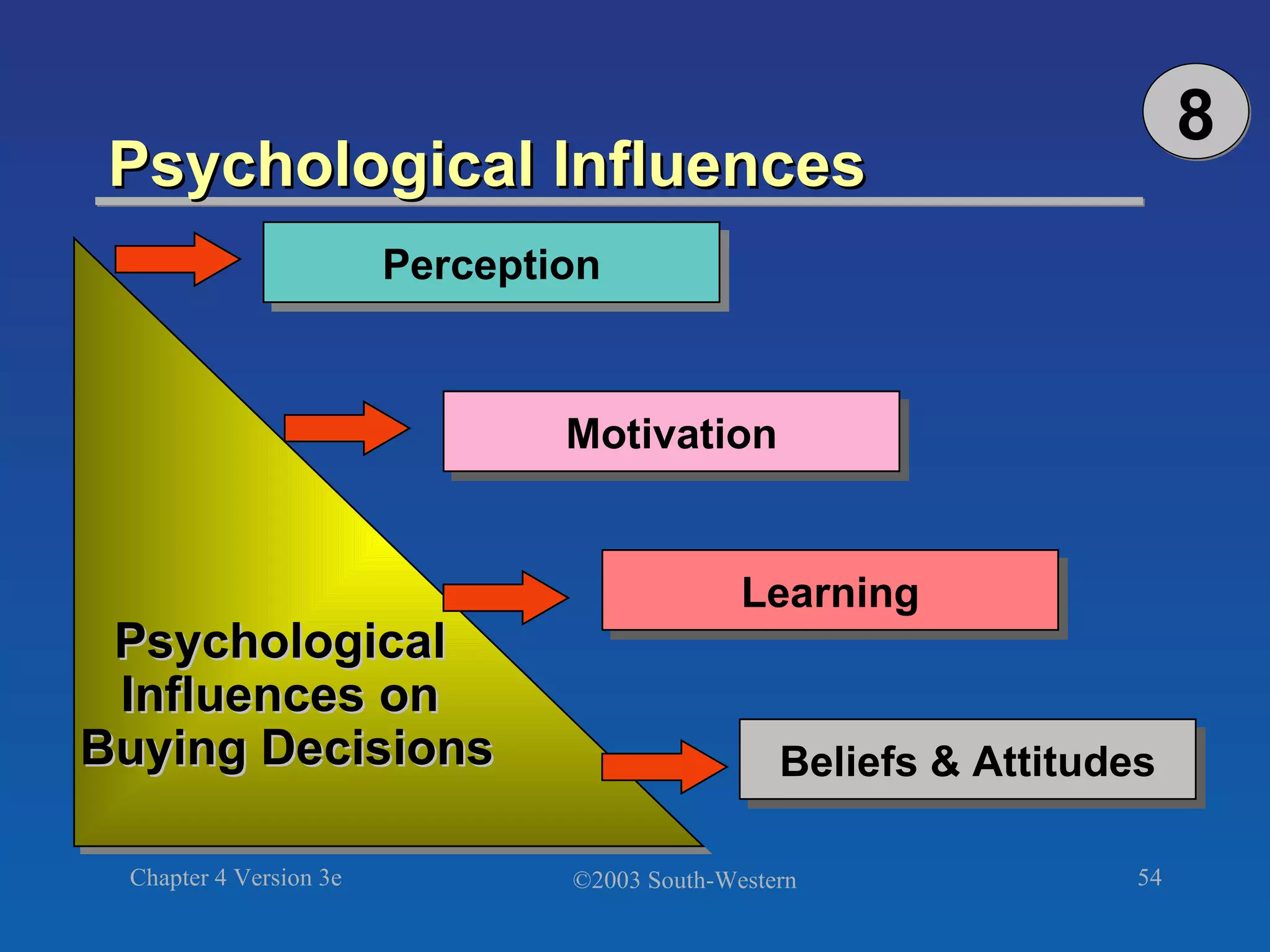 8

Psychological Influences

Perception

Motivation

Learning

Beliefs & Attitudes

Psychological Influences on Buying Decisions

Chapter 4 Version 3e

©2003 South-Western

54